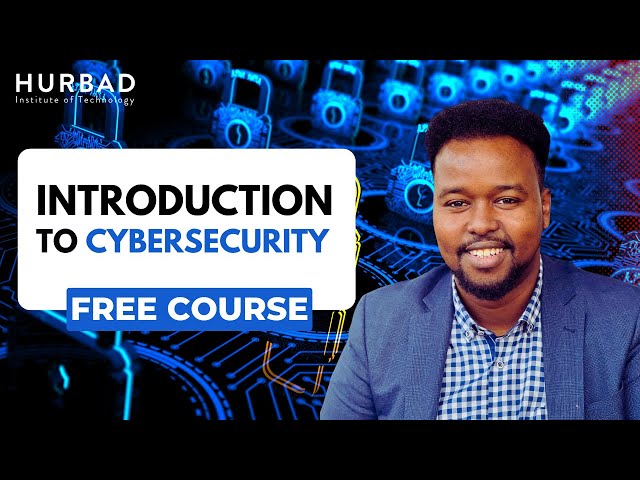 HURBAD
Institute of Technology

INTRODUCTION TO CYBERSECURITY

FREE COURSE